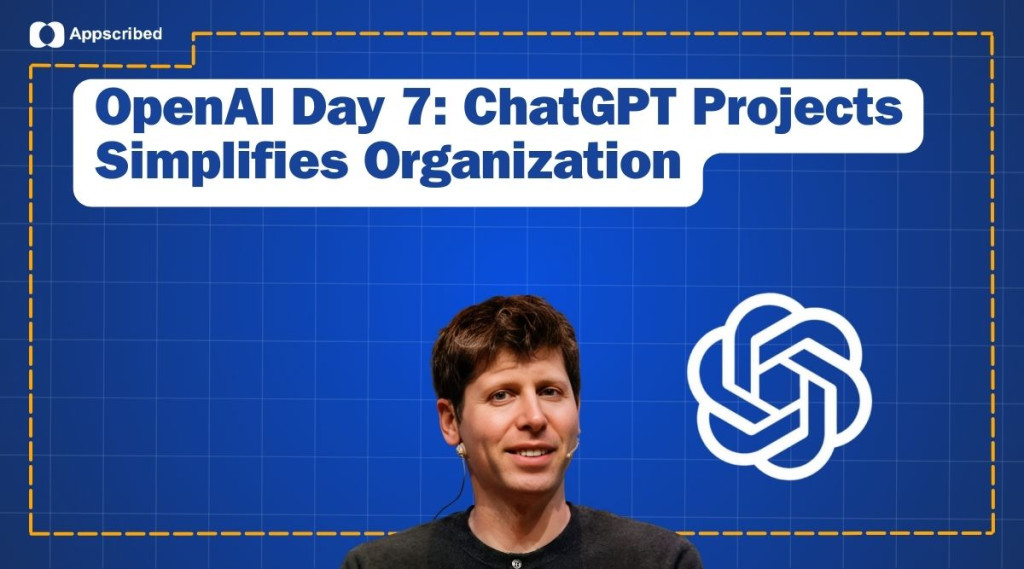 Appscribed

OpenAI Day 7: ChatGPT Projects Simplifies Organization